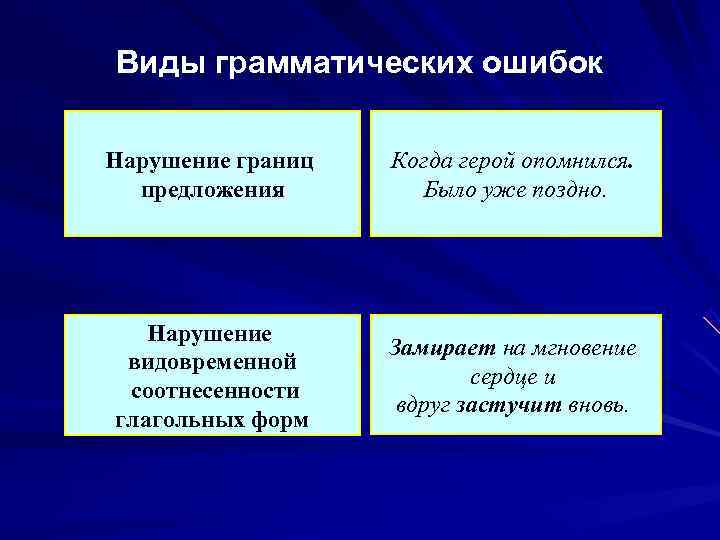 Виды грамматических ошибок

Нарушение границ предложения

Когда герой опомнился. Было уже поздно.

Нарушение видовременной соотнесенности глагольных форм

Замирает на мгновение сердце и вдруг застучит вновь.